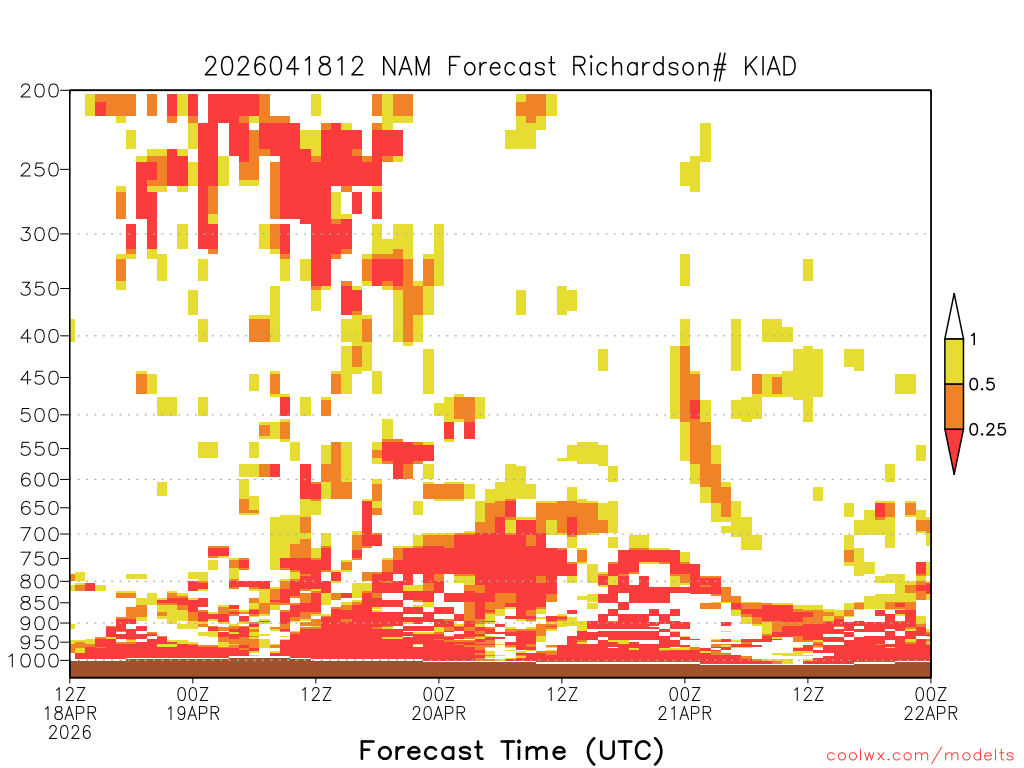 2026041812 NAM Forecast Richardson# KIAD

200
250
300
350
400
450
500
550
600
650
700
750
800
850
900
950
1000

1
0.5
0.25

12Z 18APR 2026
00Z 19APR
12Z
00Z 20APR
12Z
00Z 21APR
12Z
00Z 22APR

Forecast Time (UTC)

coolwx.com/modelts